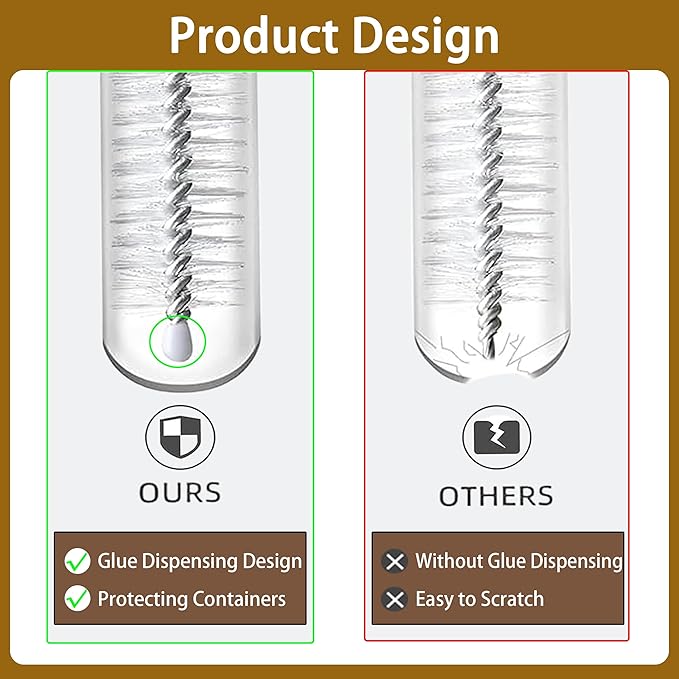 Product Design

OURS

Glue Dispensing Design
Protecting Containers

OTHERS

Without Glue Dispensing
Easy to Scratch